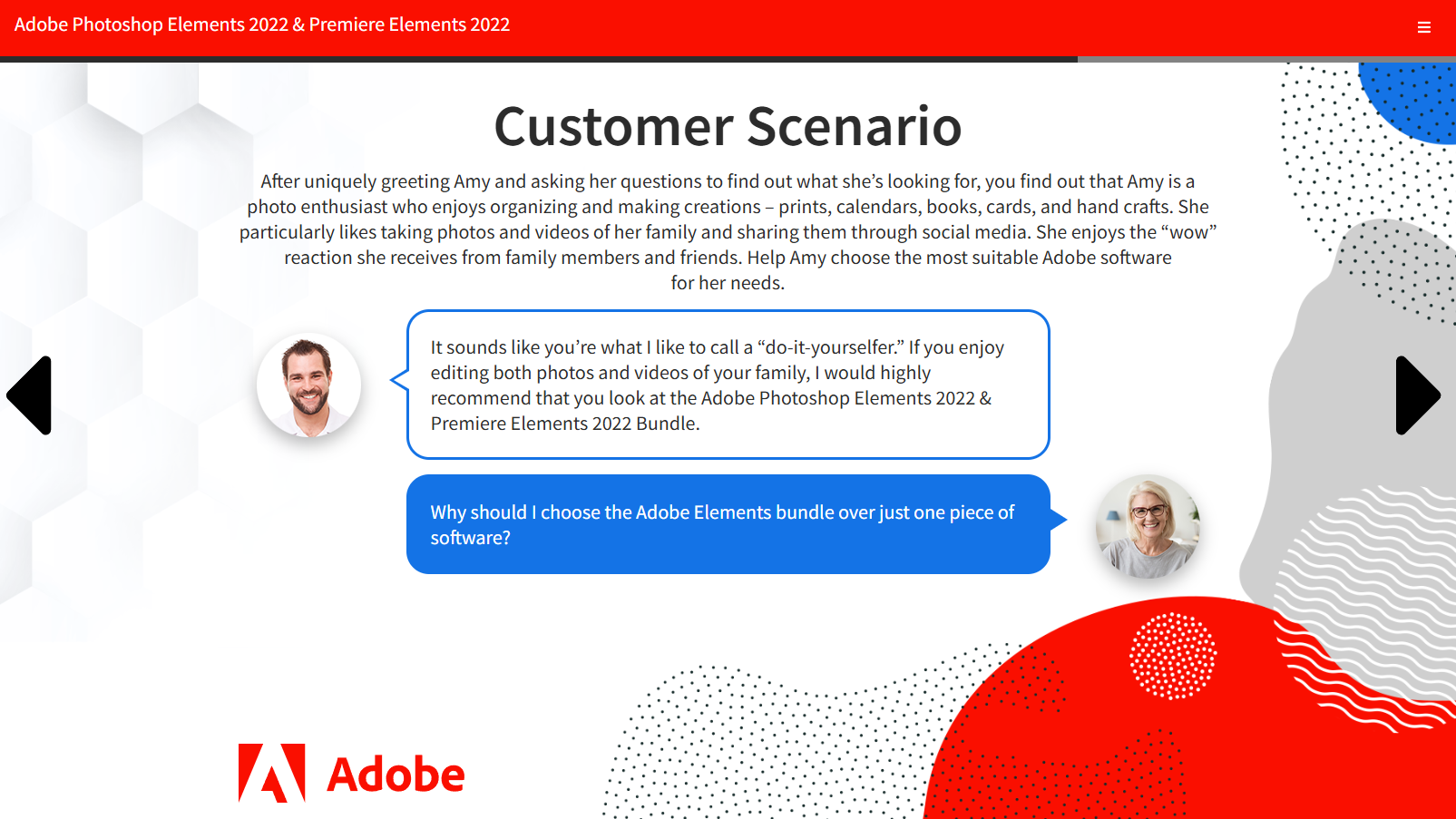 Adobe Photoshop Elements 2022 & Premiere Elements 2022

Customer Scenario

After uniquely greeting Amy and asking her questions to find out what she's looking for, you find out that Amy is a photo enthusiast who enjoys organizing and making creations – prints, calendars, books, cards, and hand crafts. She particularly likes taking photos and videos of her family and sharing them through social media. She enjoys the "wow" reaction she receives from family members and friends. Help Amy choose the most suitable Adobe software for her needs.

It sounds like you're what I like to call a "do-it-yourselfer." If you enjoy editing both photos and videos of your family, I would highly recommend that you look at the Adobe Photoshop Elements 2022 & Premiere Elements 2022 Bundle.

Why should I choose the Adobe Elements bundle over just one piece of software?

Adobe